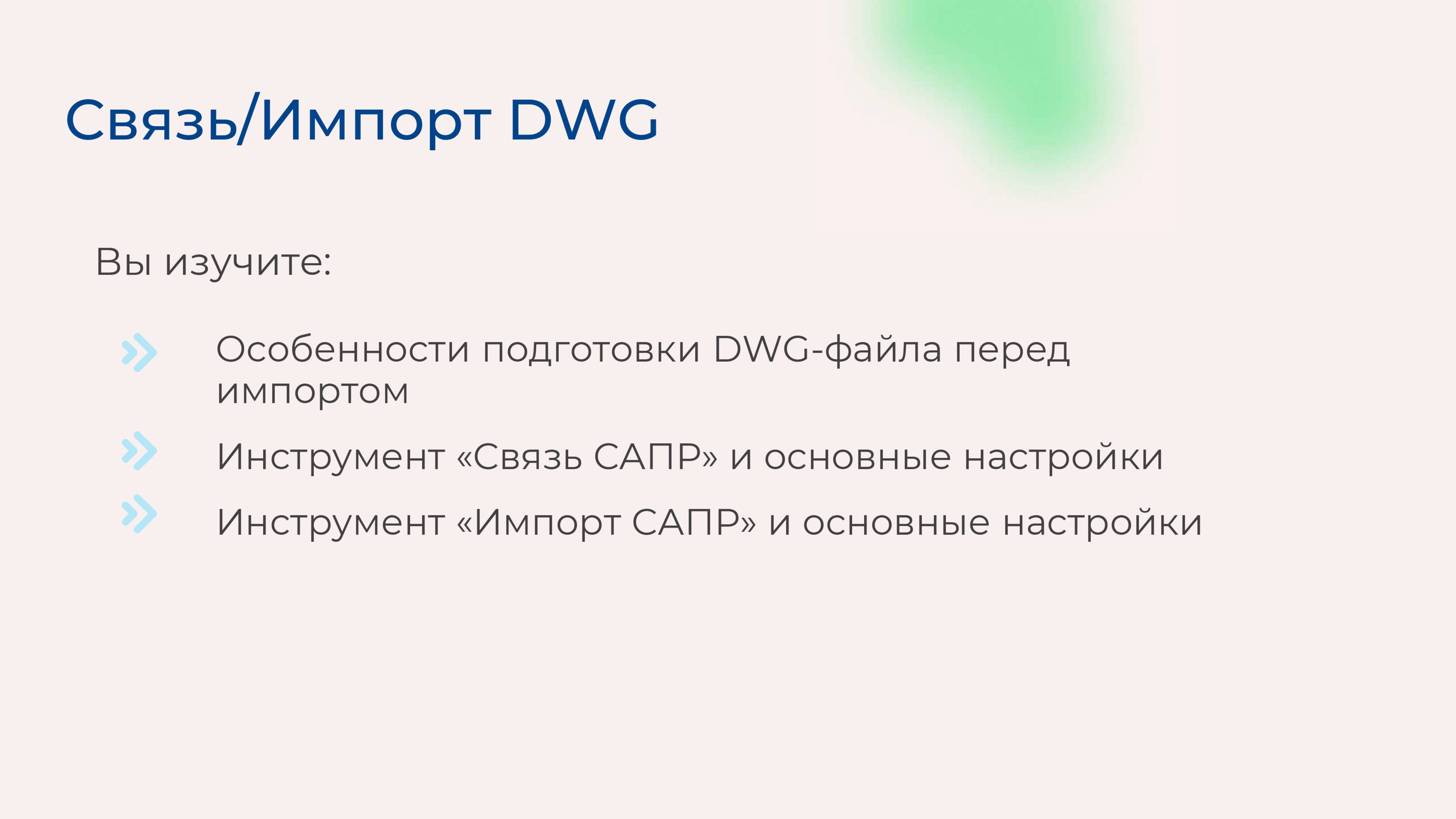 Связь/Импорт DWG

Вы изучите:

Особенности подготовки DWG-файла перед импортом

Инструмент «Связь САПР» и основные настройки

Инструмент «Импорт САПР» и основные настройки